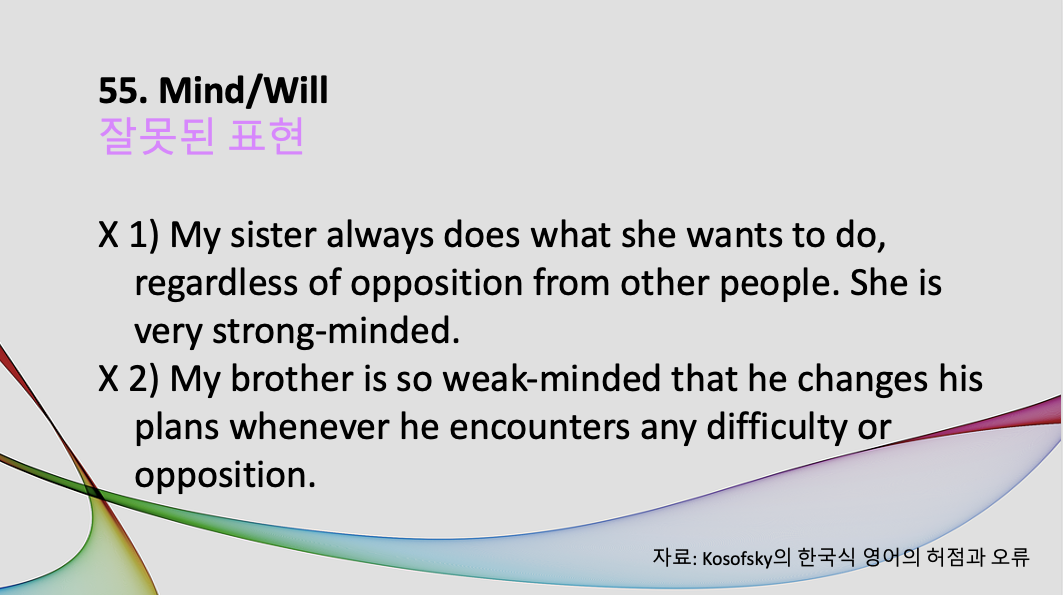 55. Mind/Will
잘못된 표현

X 1) My sister always does what she wants to do, regardless of opposition from other people. She is very strong-minded.
X 2) My brother is so weak-minded that he changes his plans whenever he encounters any difficulty or opposition.

자료: Kosofsky의 한국식 영어의 허점과 오류